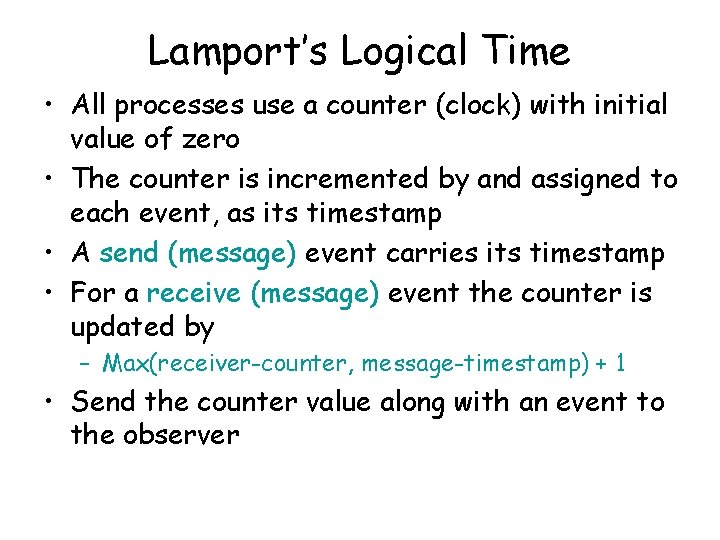 Lamport's Logical Time

• All processes use a counter (clock) with initial value of zero
• The counter is incremented by and assigned to each event, as its timestamp
• A send (message) event carries its timestamp
• For a receive (message) event the counter is updated by
– Max(receiver-counter, message-timestamp) + 1
• Send the counter value along with an event to the observer